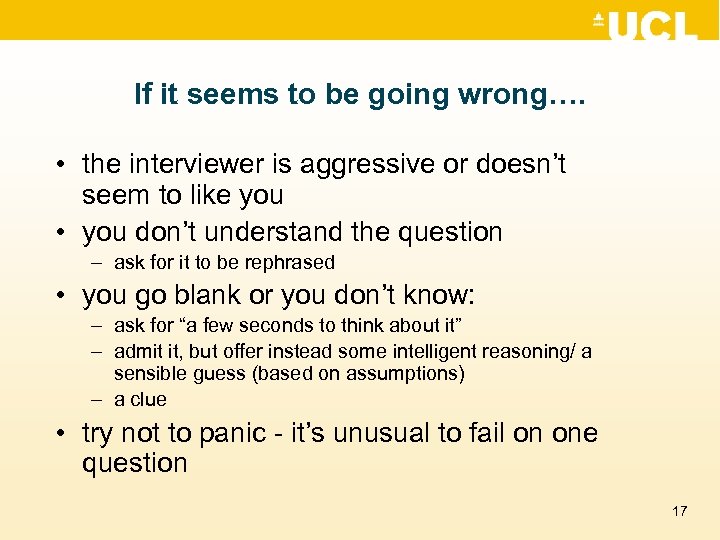 UCL

If it seems to be going wrong….

• the interviewer is aggressive or doesn’t seem to like you
• you don’t understand the question
– ask for it to be rephrased
• you go blank or you don’t know:
– ask for “a few seconds to think about it”
– admit it, but offer instead some intelligent reasoning/ a sensible guess (based on assumptions)
– a clue
• try not to panic - it’s unusual to fail on one question

17